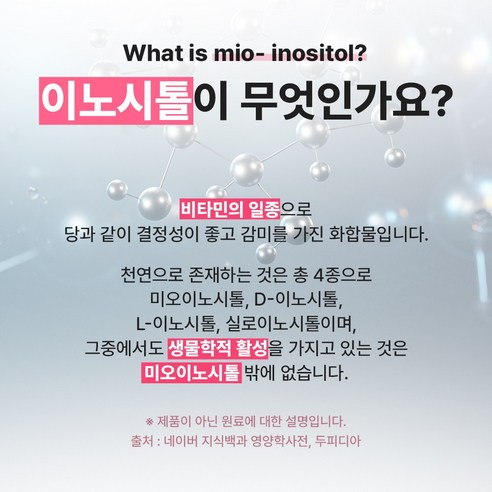 What is mio- inositol?

이노시톨이 무엇인가요?

비타민의 일종으로
당과 같이 결정성이 좋고 감미를 가진 화합물입니다.

천연으로 존재하는 것은 총 4종으로
미오이노시톨, D-이노시톨,
L-이노시톨, 실로이노시톨이며,
그중에서도 생물학적 활성을 가지고 있는 것은
미오이노시톨 밖에 없습니다.

※ 제품이 아닌 원료에 대한 설명입니다.
출처 : 네이버 지식백과 영양학사전, 두피디아